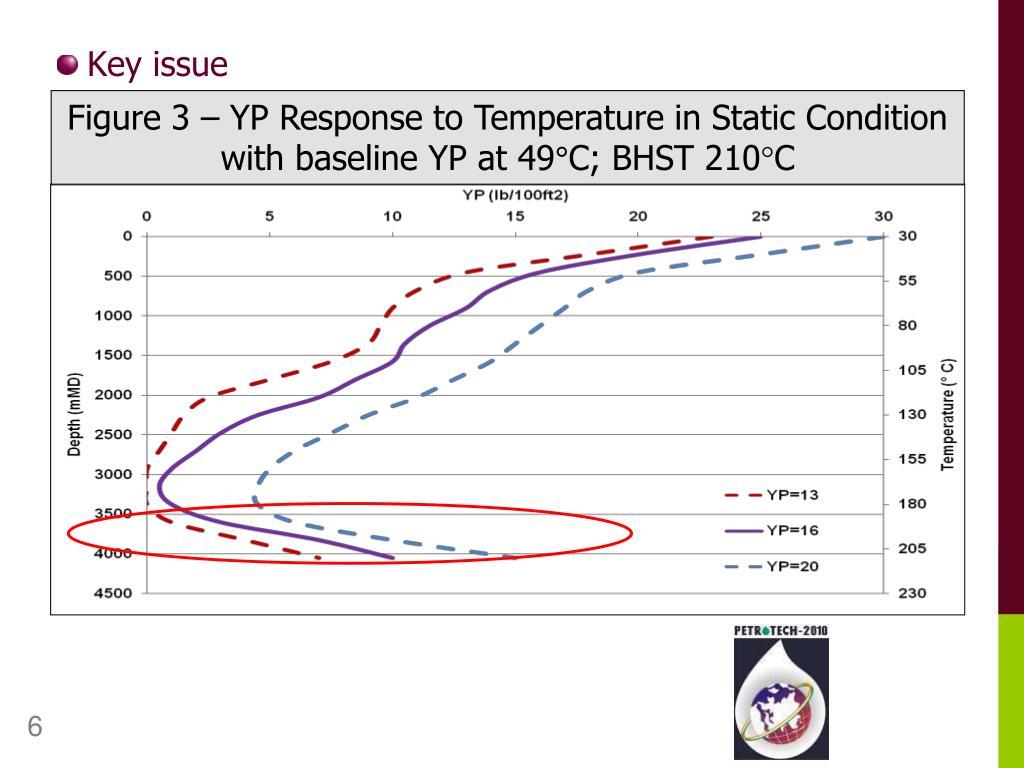 Key issue

Figure 3 – YP Response to Temperature in Static Condition with baseline YP at 49°C; BHST 210°C

YP (lb/100ft2)

0 5 10 15 20 25 30

Depth (mMD)

0
500
1000
1500
2000
2500
3000
3500
4000
4500

Temperature (° C)

30
55
80
105
130
155
180
205
230

YP=13
YP=16
YP=20

PETROTECH-2010

6